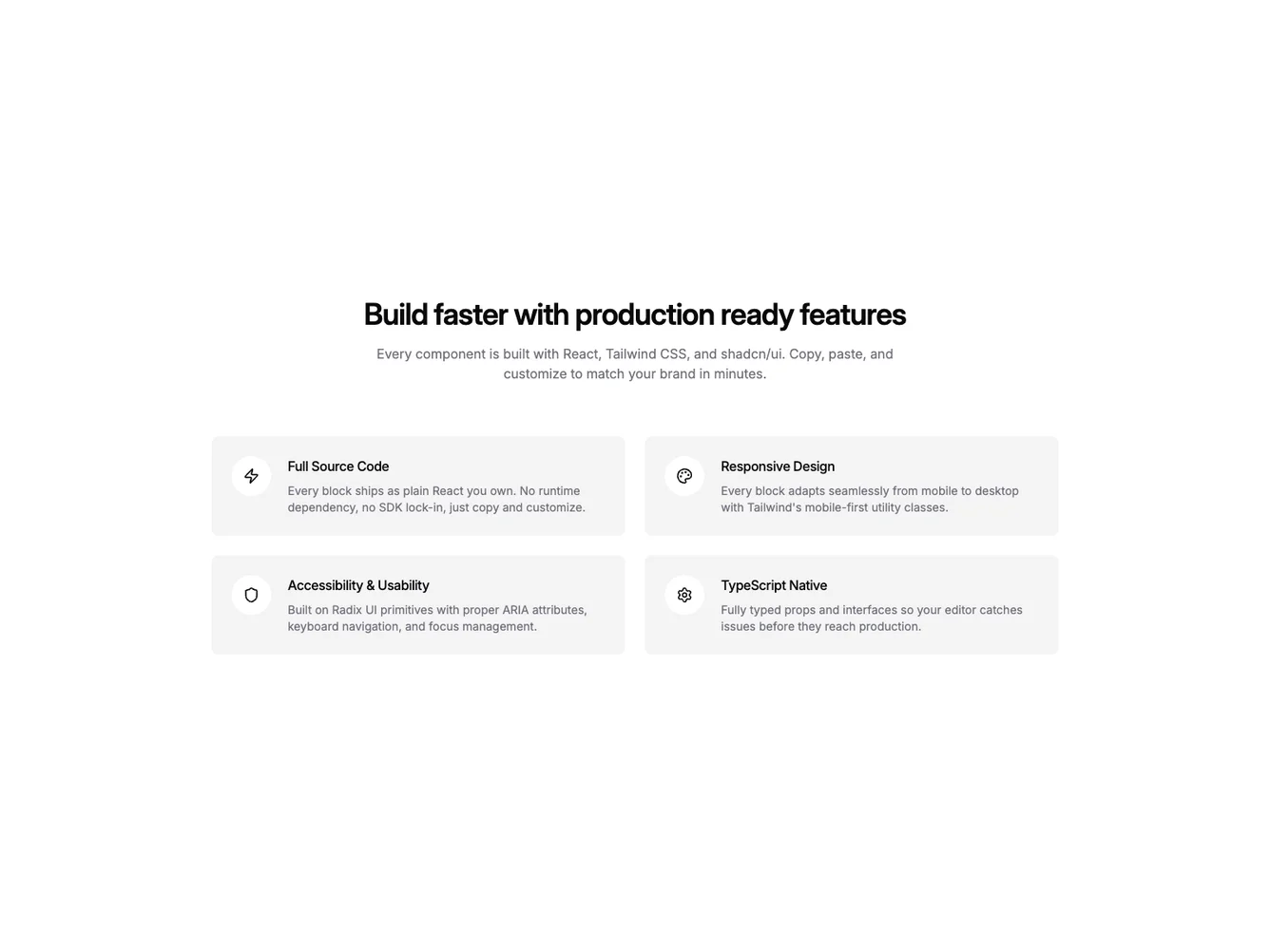 Build faster with production ready features

Every component is built with React, Tailwind CSS, and shadcn/ui. Copy, paste, and customize to match your brand in minutes.

Full Source Code

Every block ships as plain React you own. No runtime dependency, no SDK lock-in, just copy and customize.

Responsive Design

Every block adapts seamlessly from mobile to desktop with Tailwind's mobile-first utility classes.

Accessibility & Usability

Built on Radix UI primitives with proper ARIA attributes, keyboard navigation, and focus management.

TypeScript Native

Fully typed props and interfaces so your editor catches issues before they reach production.